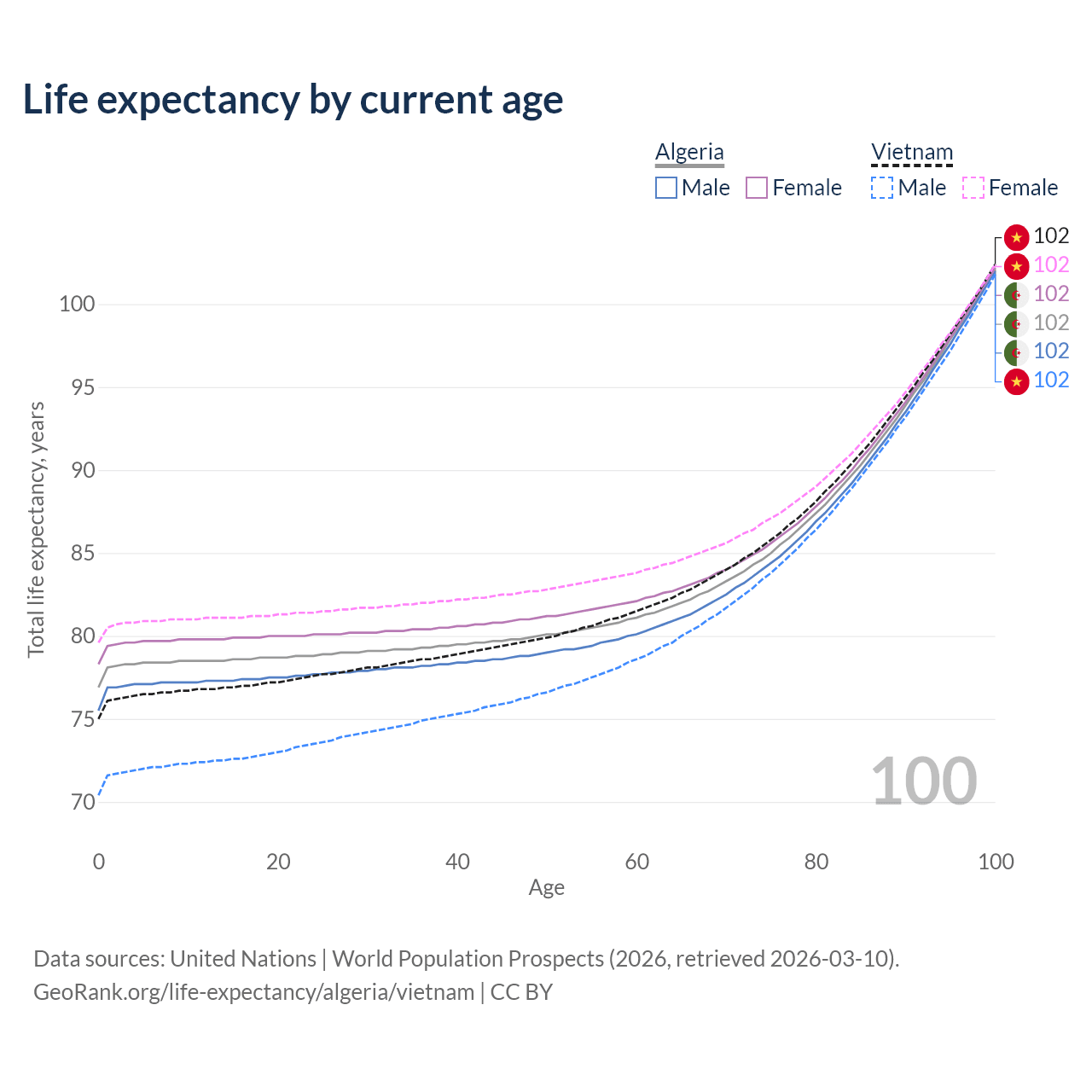 Life expectancy by current age

Algeria
Male Female

Vietnam
Male Female

102
102
102
102
102
102

Total life expectancy, years

100
95
90
85
80
75
70

100

0 20 40 60 80 100
Age

Data sources: United Nations | World Population Prospects (2026, retrieved 2026-03-10).
GeoRank.org/life-expectancy/algeria/vietnam | CC BY